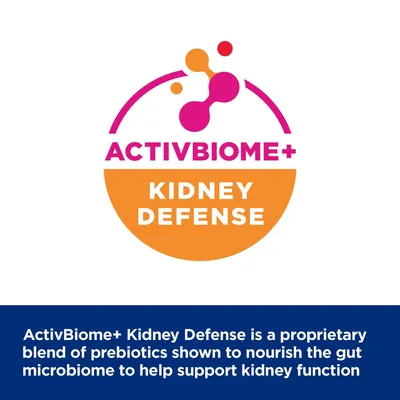 ACTIVBIOME+
KIDNEY DEFENSE

ActivBiome+ Kidney Defense is a proprietary blend of prebiotics shown to nourish the gut microbiome to help support kidney function